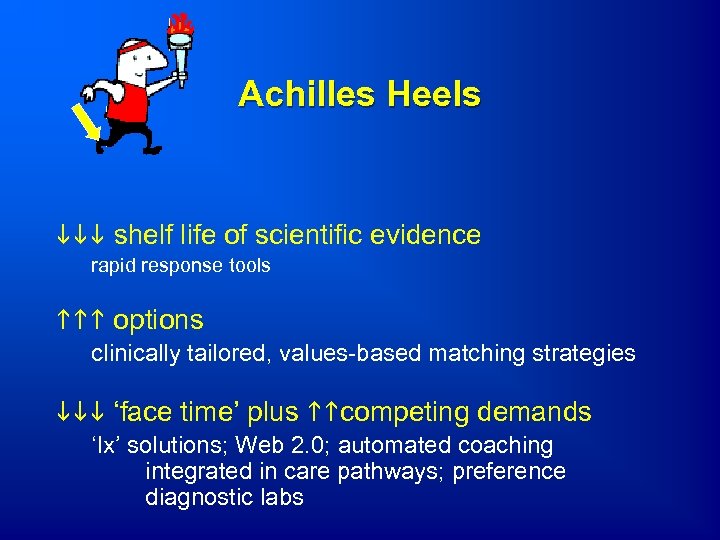 Achilles Heels

↓↓↓ shelf life of scientific evidence

rapid response tools

↑↑↑ options

clinically tailored, values-based matching strategies

↓↓↓ ‘face time’ plus ↑↑competing demands

‘Ix’ solutions; Web 2.0; automated coaching integrated in care pathways; preference diagnostic labs